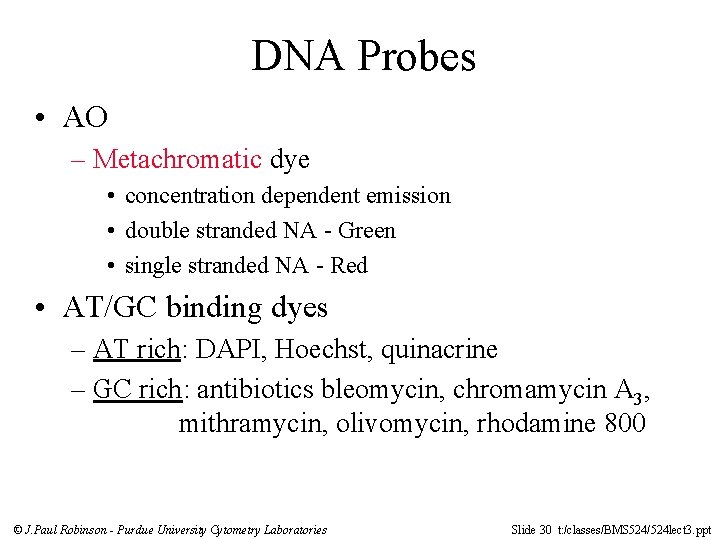 DNA Probes

• AO

– Metachromatic dye

• concentration dependent emission

• double stranded NA - Green

• single stranded NA - Red

• AT/GC binding dyes

– AT rich: DAPI, Hoechst, quinacrine

– GC rich: antibiotics bleomycin, chromamycin $A_3$, mithramycin, olivomycin, rhodamine 800

© J.Paul Robinson - Purdue University Cytometry Laboratories

Slide 30 t:/classes/BMS524/524lect3.ppt